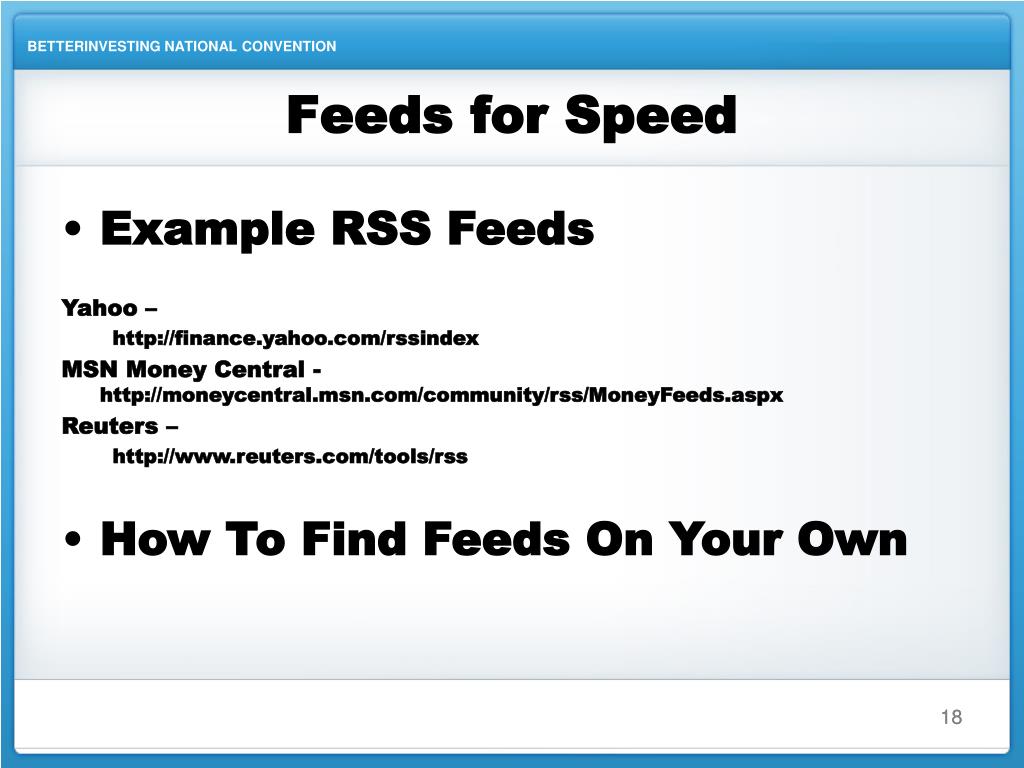 BETTERINVESTING NATIONAL CONVENTION

Feeds for Speed

• Example RSS Feeds

Yahoo –
http://finance.yahoo.com/rssindex
MSN Money Central -
http://moneycentral.msn.com/community/rss/MoneyFeeds.aspx
Reuters –
http://www.reuters.com/tools/rss

• How To Find Feeds On Your Own

18